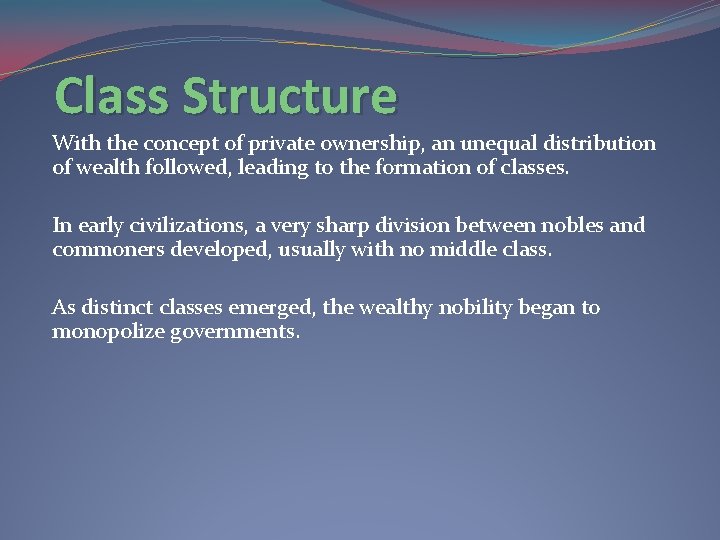 Class Structure

With the concept of private ownership, an unequal distribution of wealth followed, leading to the formation of classes.

In early civilizations, a very sharp division between nobles and commoners developed, usually with no middle class.

As distinct classes emerged, the wealthy nobility began to monopolize governments.